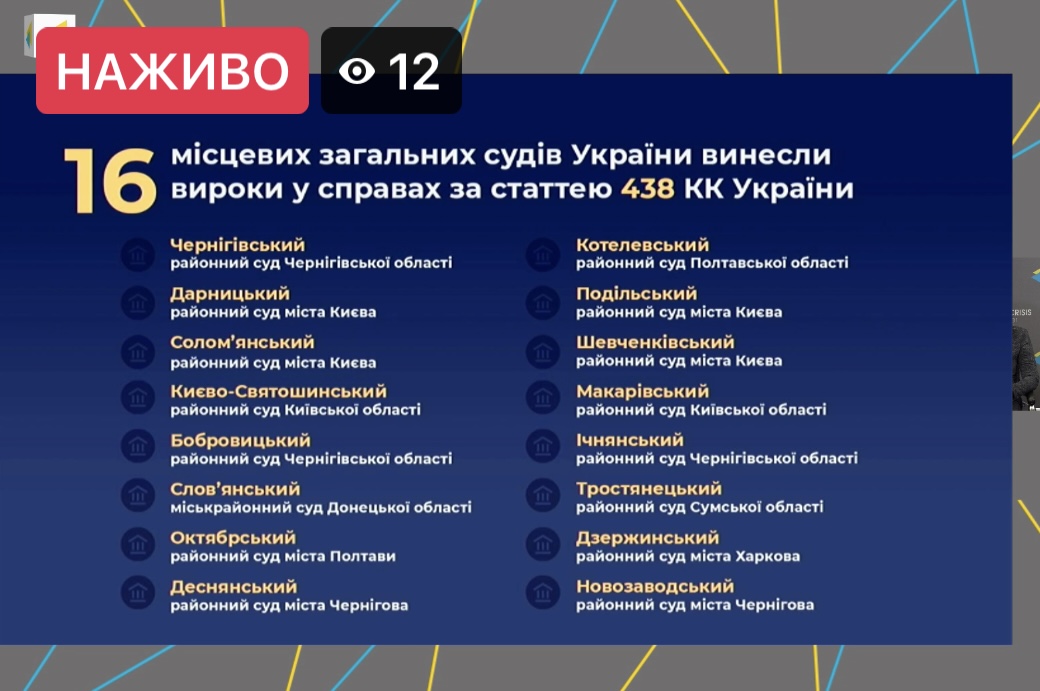 НАЖИВО

12

16 місцевих загальних судів України винесли вироки у справах за статтею 438 КК України

Чернігівський
районний суд Чернігівської області

Дарницький
районний суд міста Києва

Солом'янський
районний суд міста Києва

Києво-Святошинський
районний суд Київської області

Бобровицький
районний суд Чернігівської області

Слов'янський
міськрайонний суд Донецької області

Октябрський
районний суд міста Полтави

Деснянський
районний суд міста Чернігова

Котелевський
районний суд Полтавської області

Подільський
районний суд міста Києва

Шевченківський
районний суд міста Києва

Макарівський
районний суд Київської області

Ічнянський
районний суд Чернігівської області

Тростянецький
районний суд Сумської області

Дзержинський
районний суд міста Харкова

Новозаводський
районний суд міста Чернігова

CRISIS